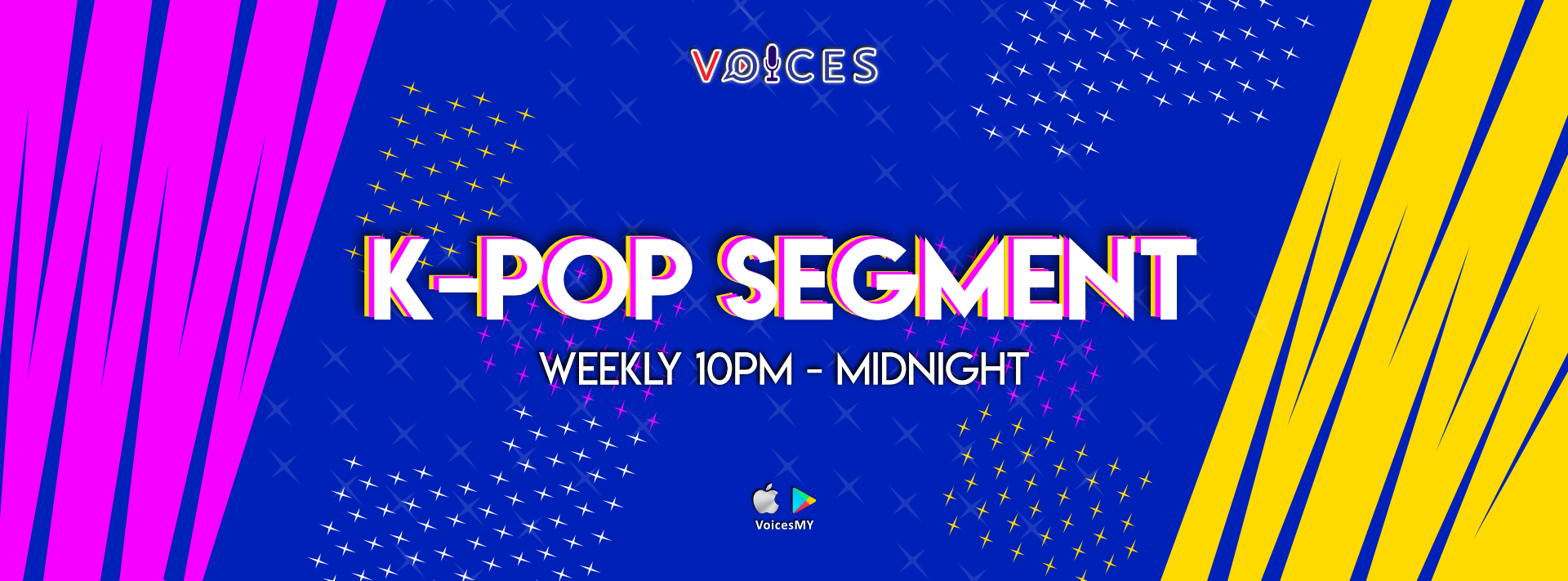 VOICES

K-POP SEGMENT

WEEKLY 10PM - MIDNIGHT

VoicesMY